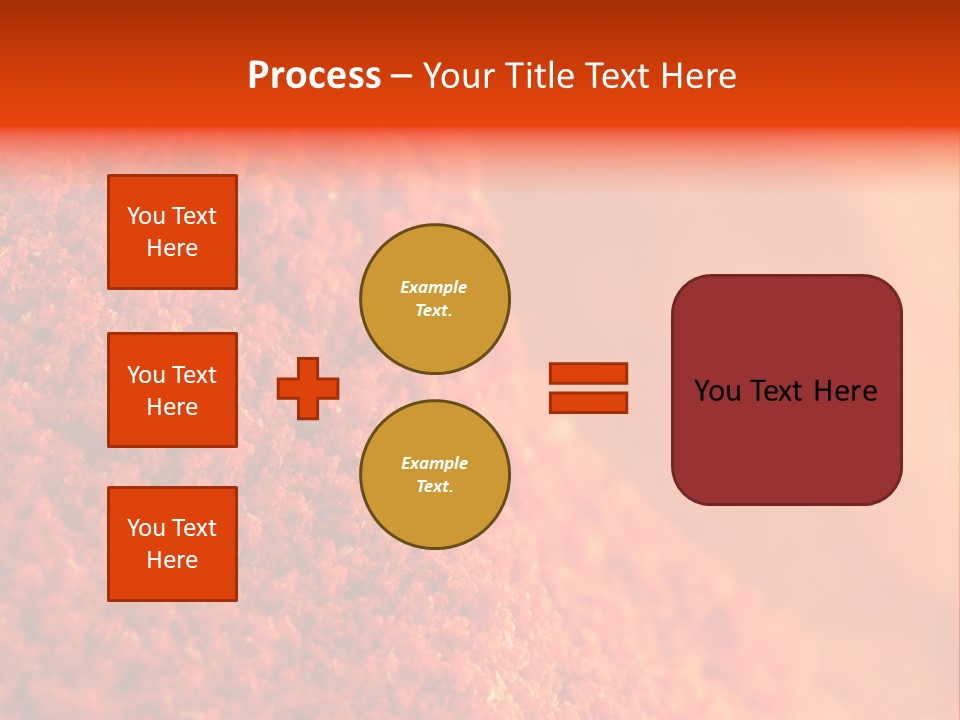 Process – Your Title Text Here

You Text Here

You Text Here

You Text Here

Example Text.

Example Text.

You Text Here